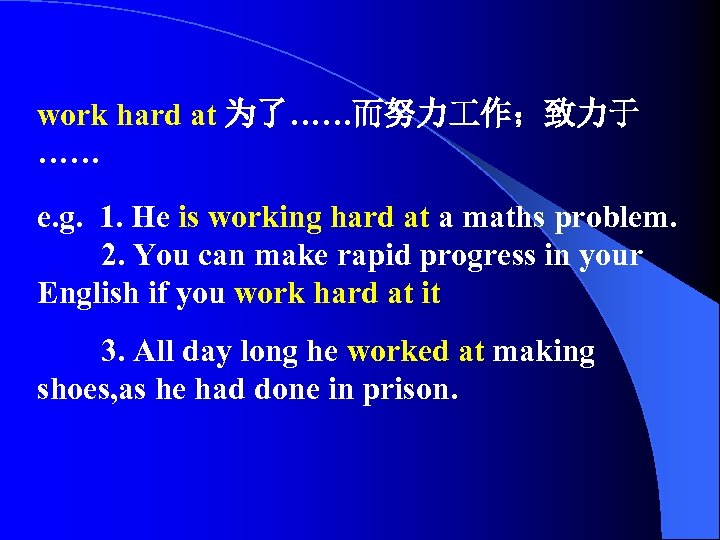 work hard at 为了……而努力工作；致力于……

e.g. 1. He is working hard at a maths problem.
2. You can make rapid progress in your English if you work hard at it

3. All day long he worked at making shoes,as he had done in prison.